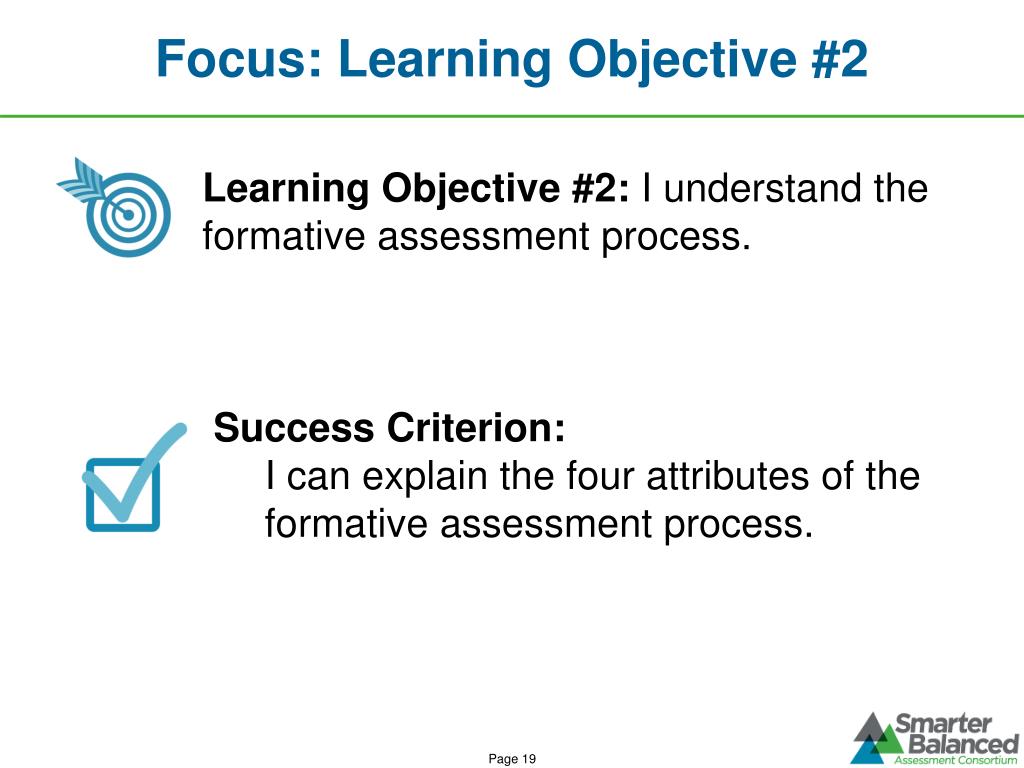 Focus: Learning Objective #2

Learning Objective #2: I understand the formative assessment process.

Success Criterion:
I can explain the four attributes of the formative assessment process.

Page 19

Smarter Balanced Assessment Consortium